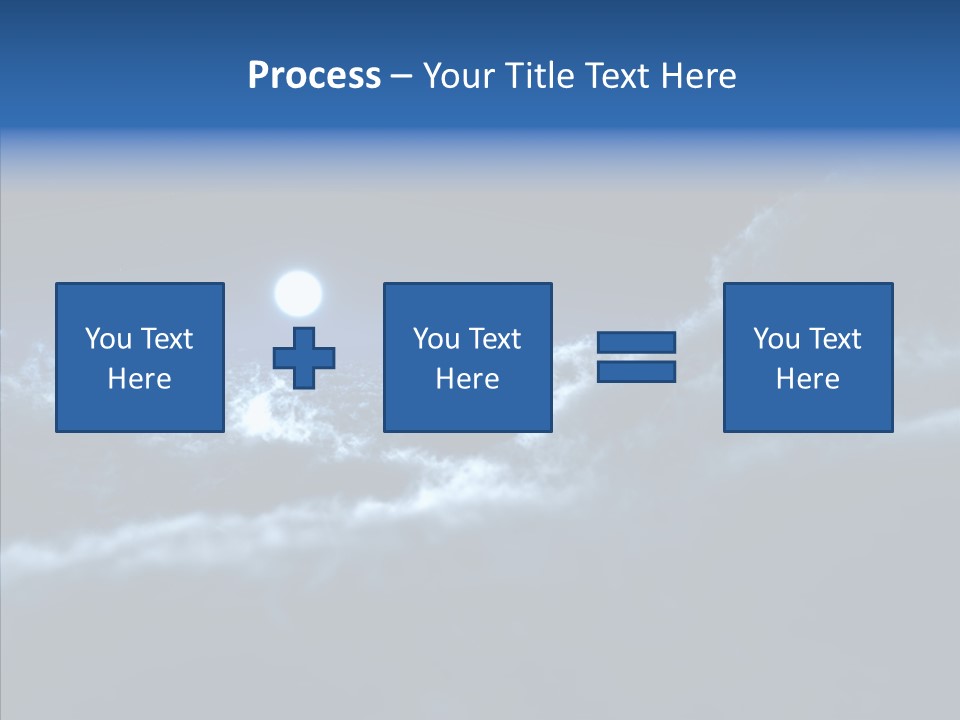 Process – Your Title Text Here

You Text Here

You Text Here

You Text Here